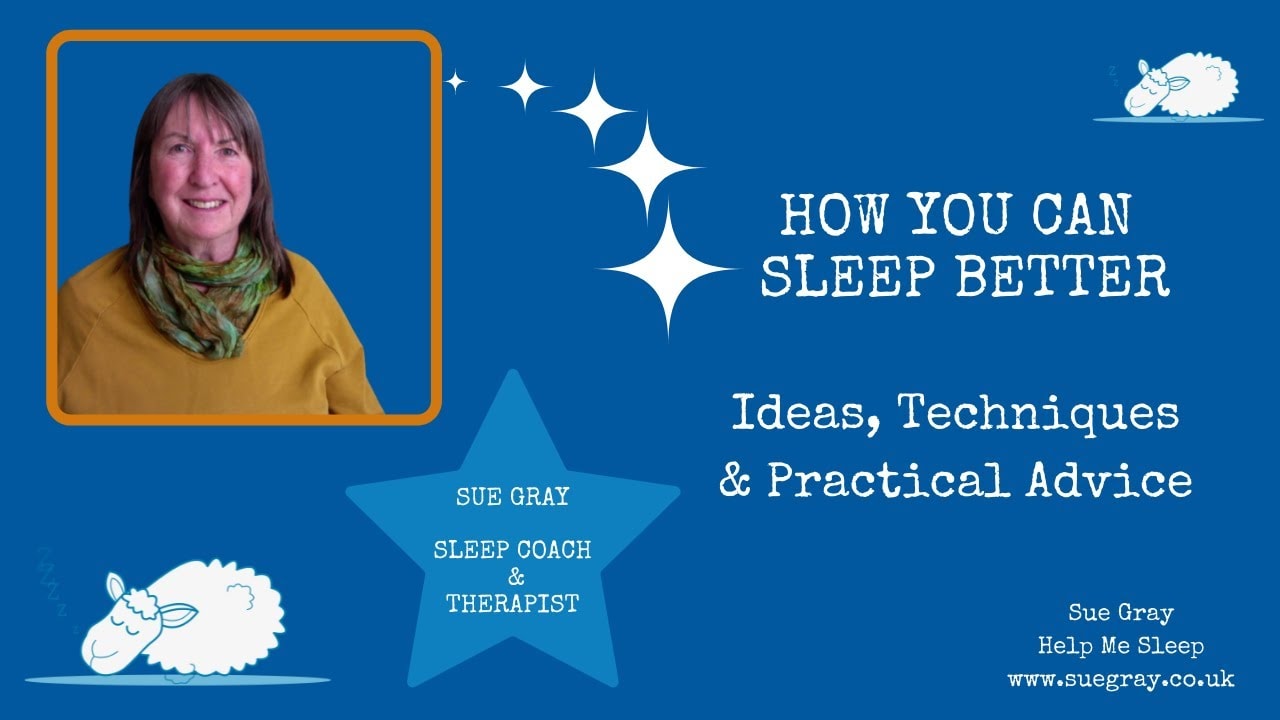 HOW YOU CAN SLEEP BETTER

Ideas, Techniques & Practical Advice

SUE GRAY

SLEEP COACH & THERAPIST

Sue Gray
Help Me Sleep
www.suegray.co.uk